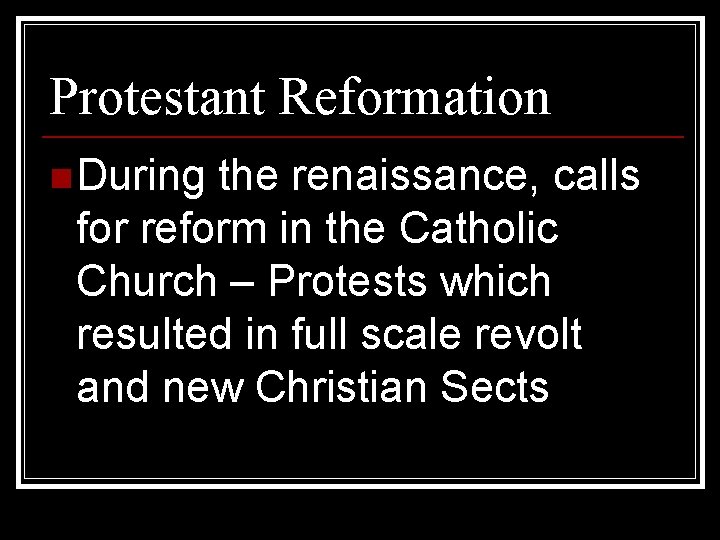 Protestant Reformation

During the renaissance, calls for reform in the Catholic Church – Protests which resulted in full scale revolt and new Christian Sects